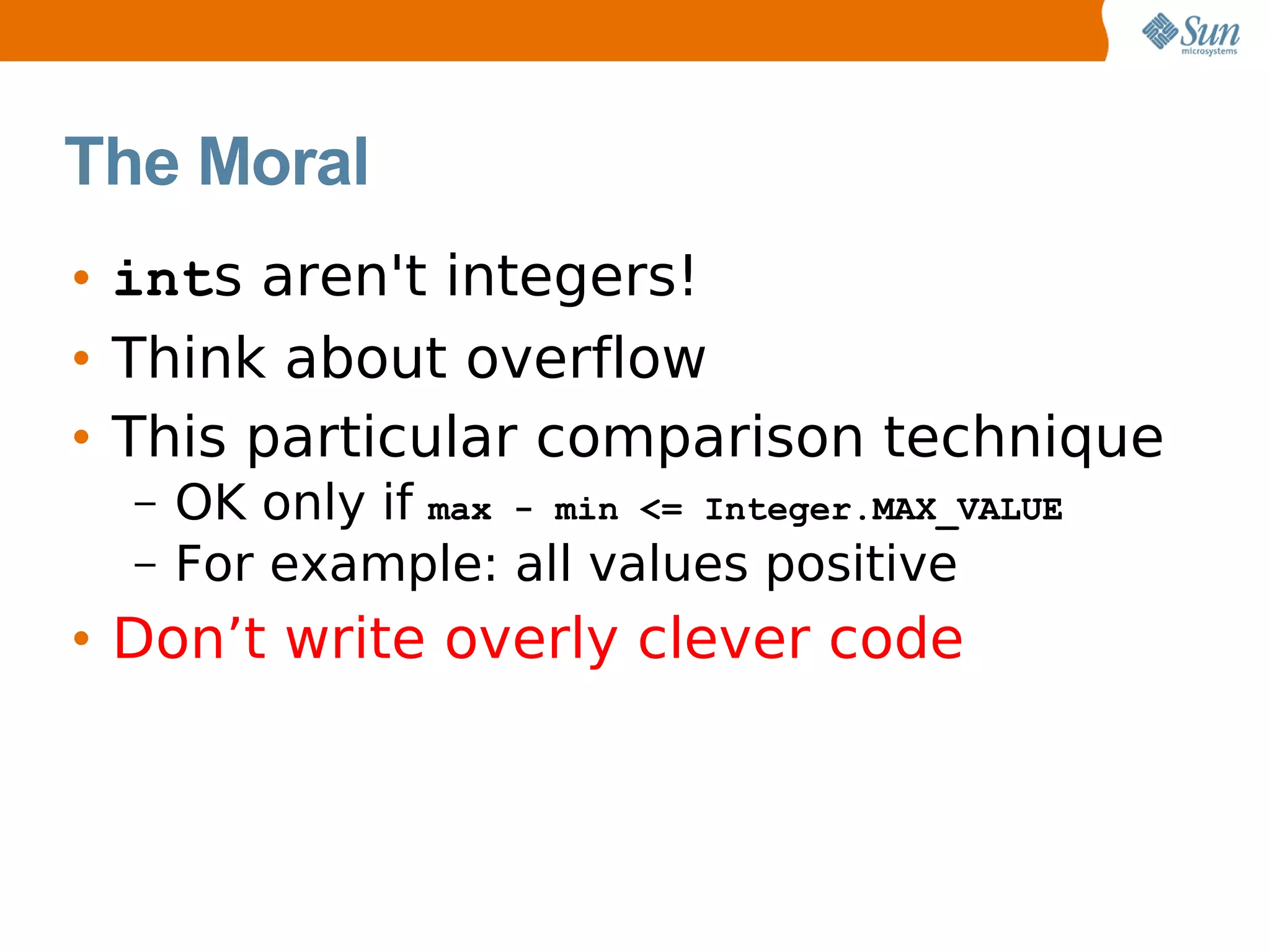 Sun microsystems

The Moral

• ints aren't integers!
• Think about overflow
• This particular comparison technique
– OK only if max - min <= Integer.MAX_VALUE
– For example: all values positive
• Don’t write overly clever code